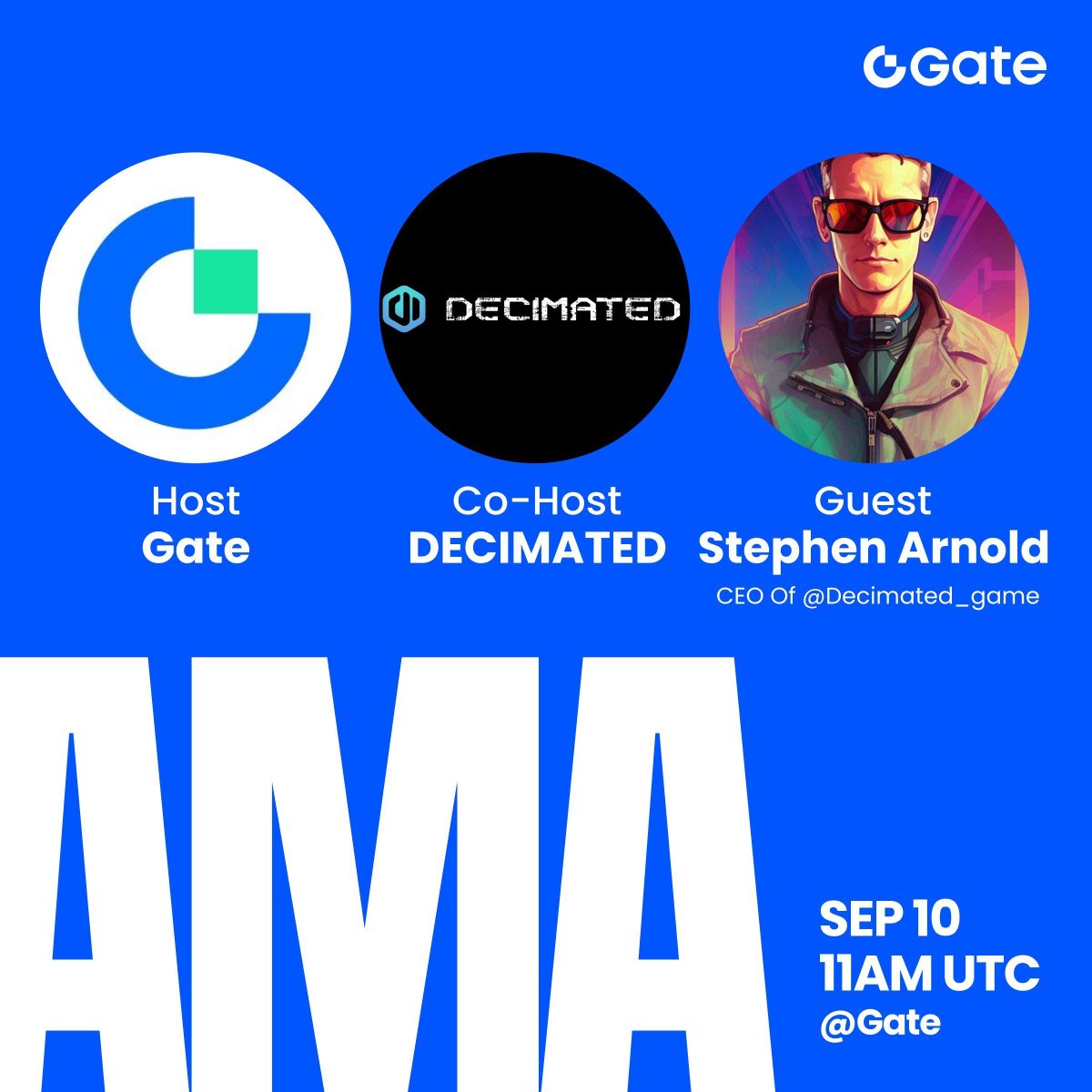 Gate

DECIMATED

Host
Gate

Co-Host
DECIMATED

Guest
Stephen Arnold
CEO Of @Decimated_game

AMA

SEP 10
11AM UTC
@Gate